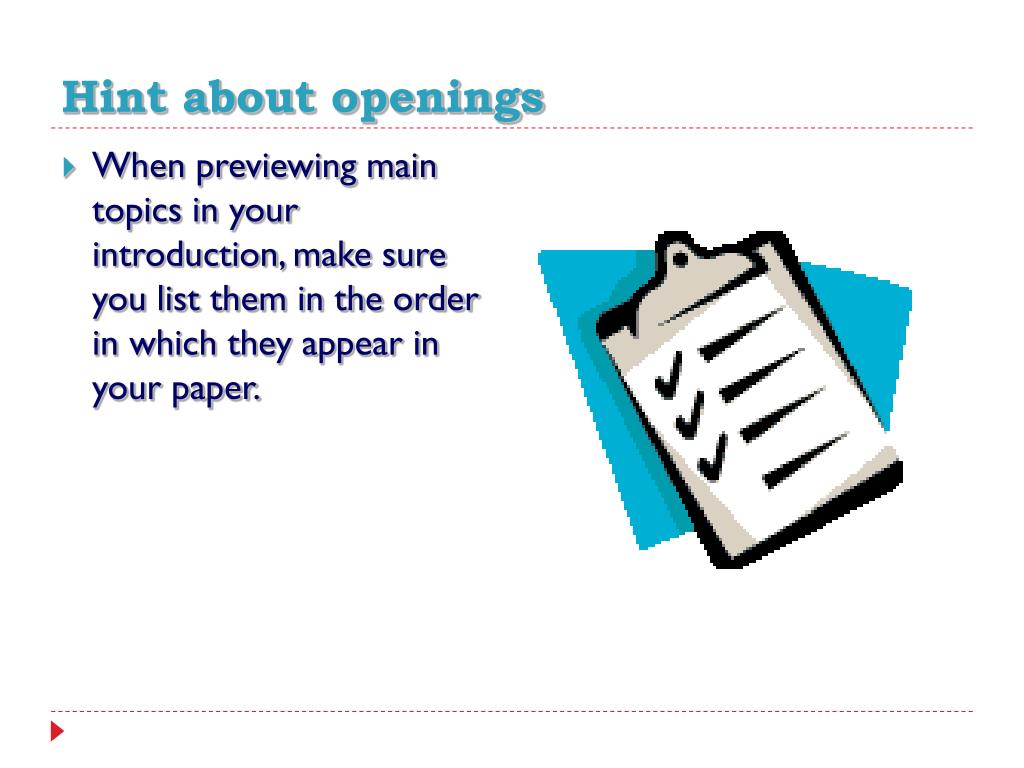 Hint about openings

When previewing main topics in your introduction, make sure you list them in the order in which they appear in your paper.